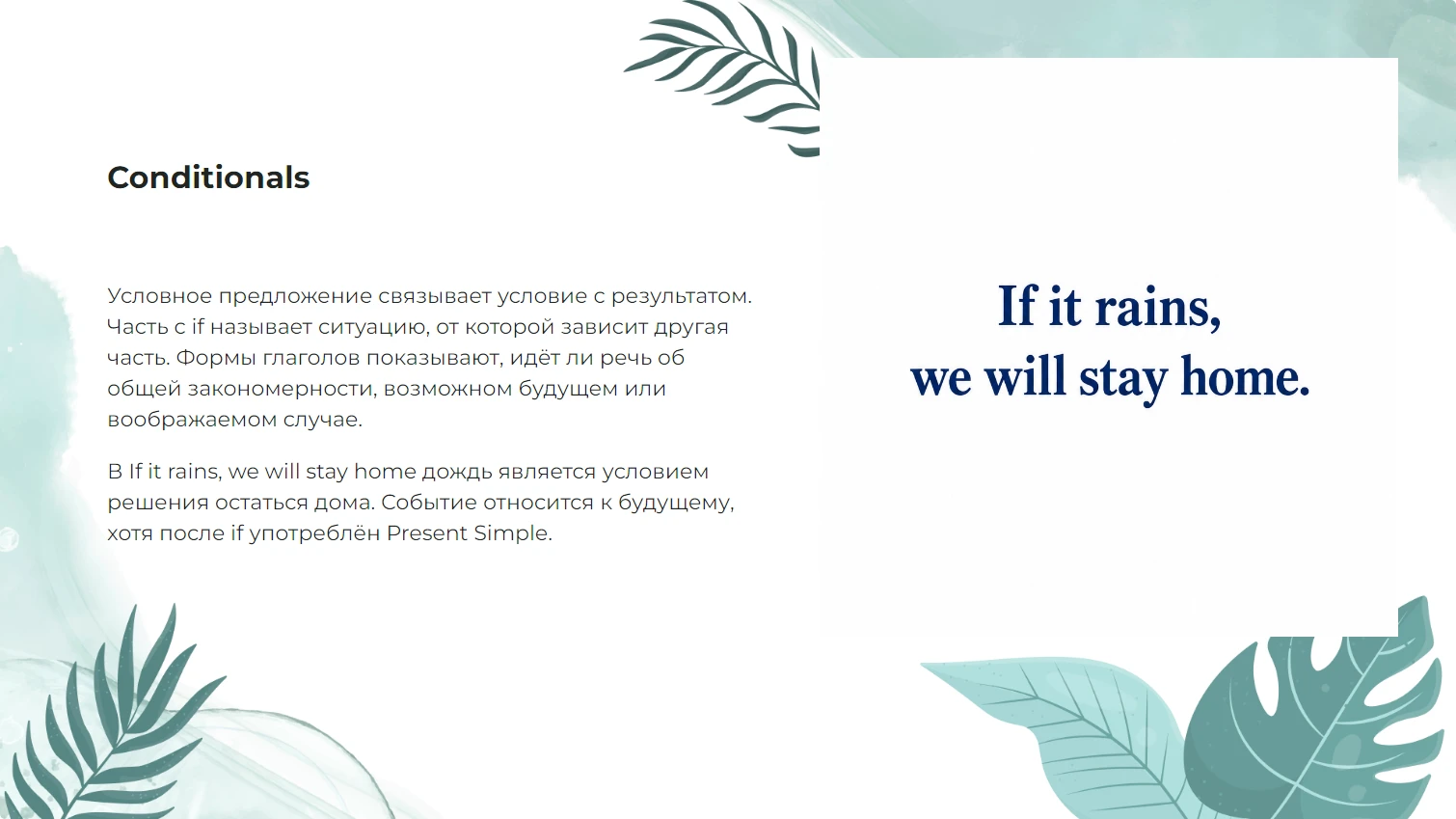 Conditionals

Условное предложение связывает условие с результатом. Часть с if называет ситуацию, от которой зависит другая часть. Формы глаголов показывают, идёт ли речь об общей закономерности, возможном будущем или воображаемом случае.

В If it rains, we will stay home дождь является условием решения остаться дома. Событие относится к будущему, хотя после if употреблён Present Simple.

If it rains,
we will stay home.